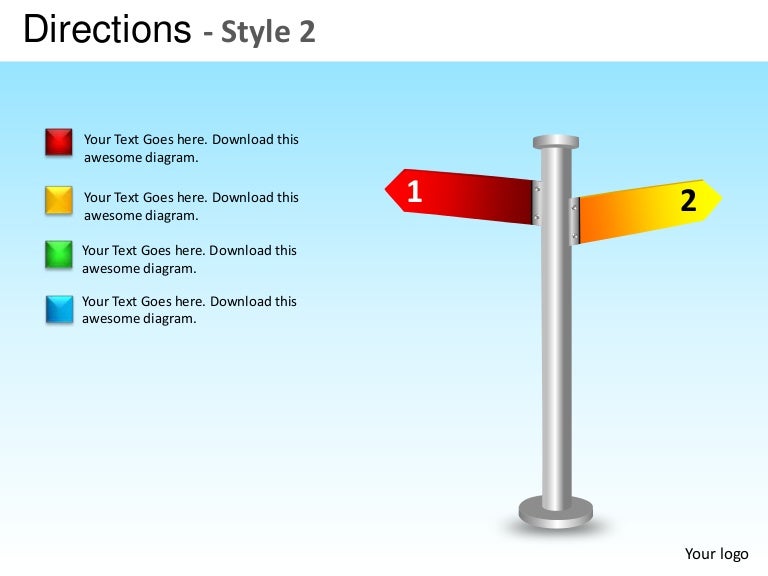 Directions - Style 2

Your Text Goes here. Download this awesome diagram.

Your Text Goes here. Download this awesome diagram.

Your Text Goes here. Download this awesome diagram.

Your Text Goes here. Download this awesome diagram.

1

2

Your logo